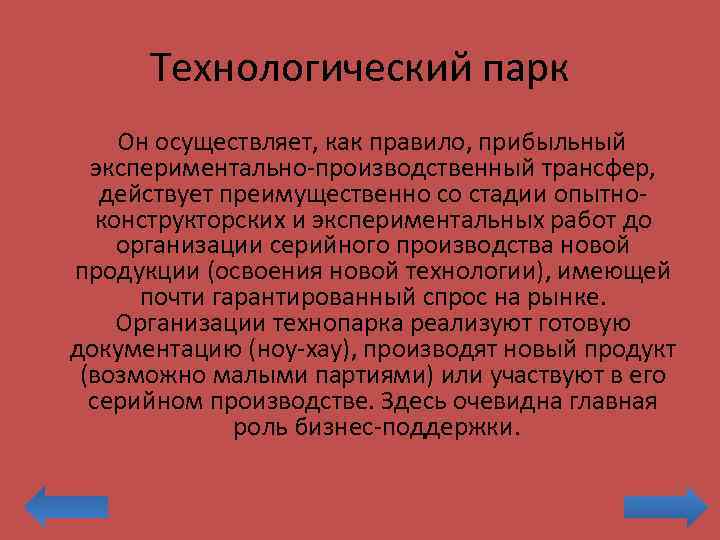 Технологический парк

Он осуществляет, как правило, прибыльный экспериментально-производственный трансфер, действует преимущественно со стадии опытно-конструкторских и экспериментальных работ до организации серийного производства новой продукции (освоения новой технологии), имеющей почти гарантированный спрос на рынке. Организации технопарка реализуют готовую документацию (ноу-хау), производят новый продукт (возможно малыми партиями) или участвуют в его серийном производстве. Здесь очевидна главная роль бизнес-поддержки.